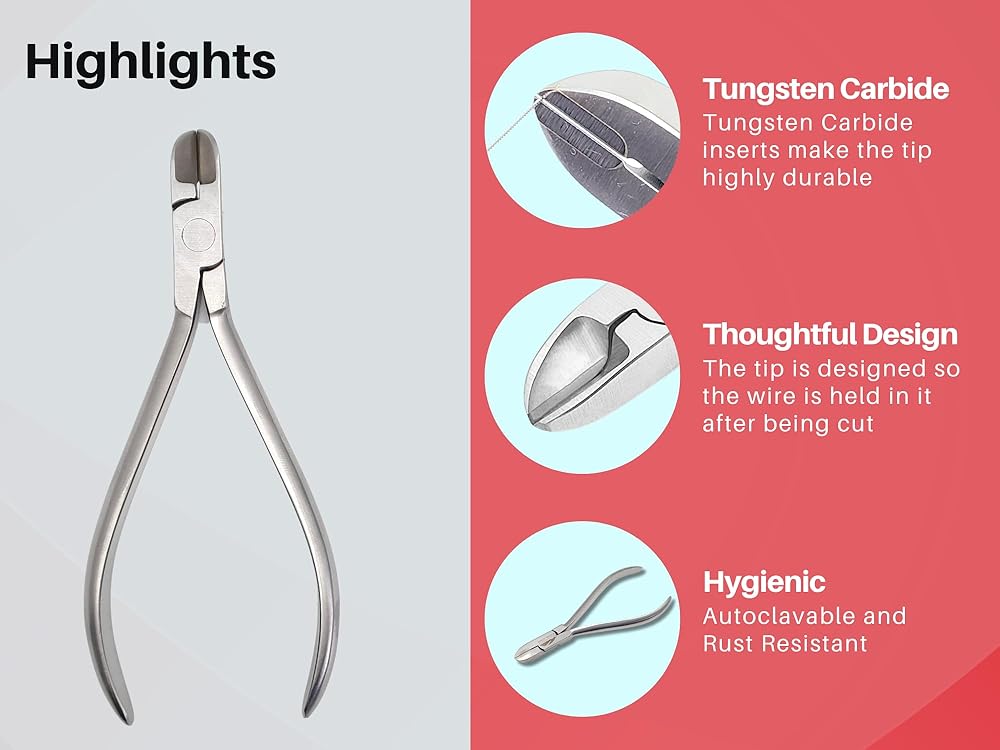 Highlights

Tungsten Carbide
Tungsten Carbide inserts make the tip highly durable

Thoughtful Design
The tip is designed so the wire is held in it after being cut

Hygienic
Autoclavable and Rust Resistant